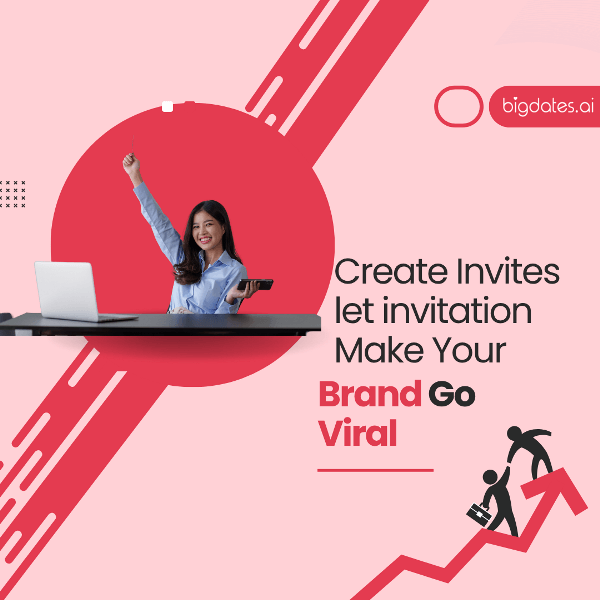 bigdates.ai

Create Invites let invitation Make Your Brand Go Viral